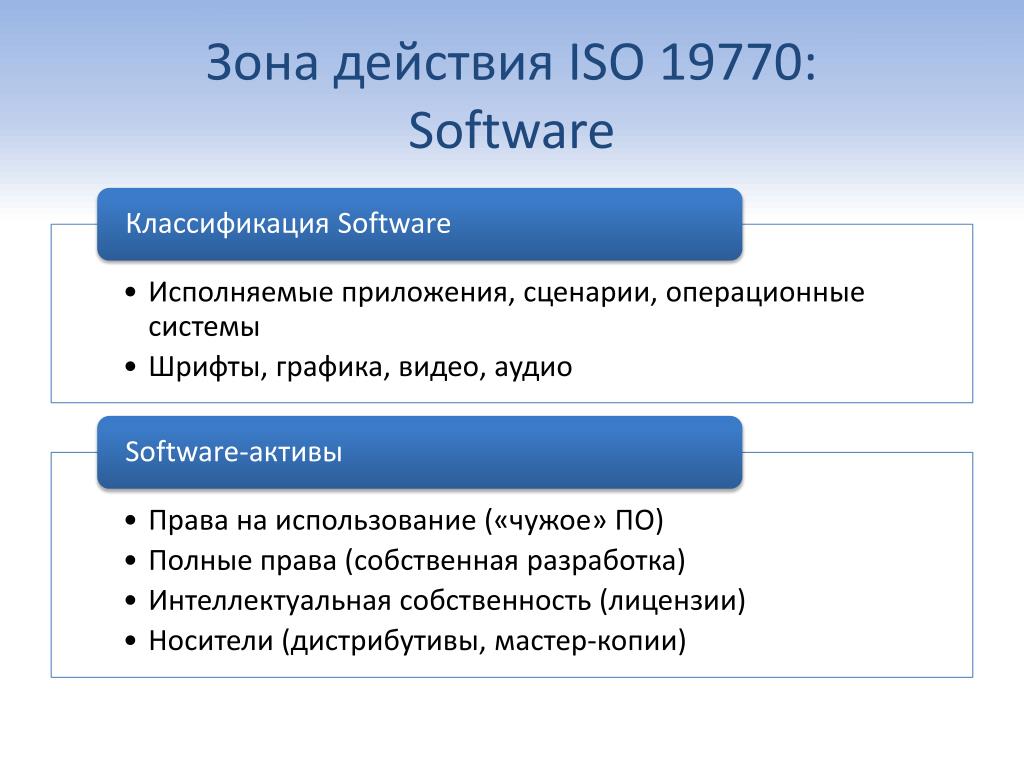 Зона действия ISO 19770: Software

Классификация Software

• Исполняемые приложения, сценарии, операционные системы
• Шрифты, графика, видео, аудио

Software-активы

• Права на использование («чужое» ПО)
• Полные права (собственная разработка)
• Интеллектуальная собственность (лицензии)
• Носители (дистрибутивы, мастер-копии)